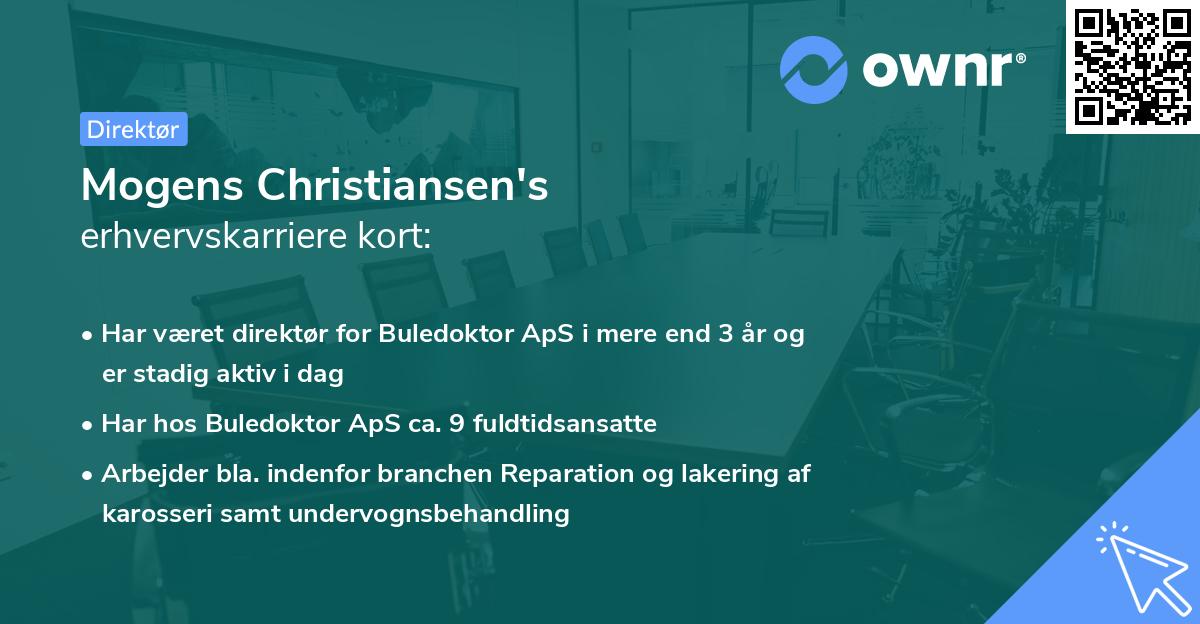 ownr®

Direktør

Mogens Christiansen's
erhvervskarriere kort:

• Har været direktør for Buledoktor ApS i mere end 3 år og er stadig aktiv i dag
• Har hos Buledoktor ApS ca. 9 fuldtidsansatte
• Arbejder bla. indenfor branchen Reparation og lakering af karosseri samt undervognsbehandling